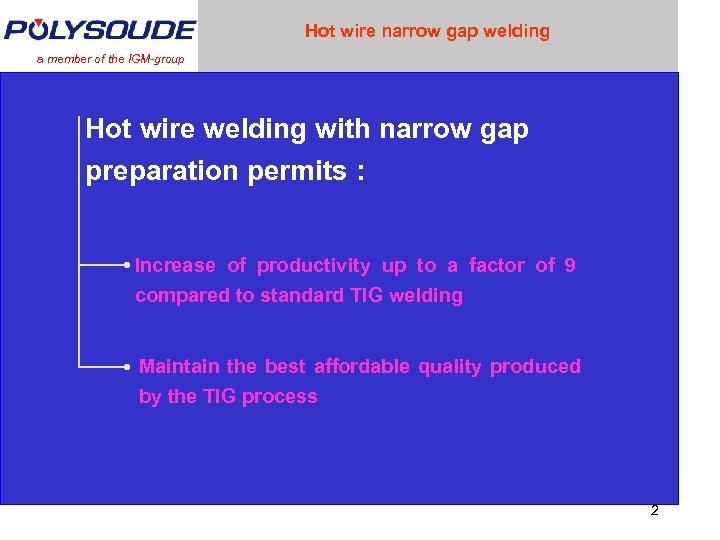 POLYSOUDE
a member of the IGM-group

Hot wire narrow gap welding

Hot wire welding with narrow gap preparation permits :

Increase of productivity up to a factor of 9 compared to standard TIG welding

Maintain the best affordable quality produced by the TIG process

2